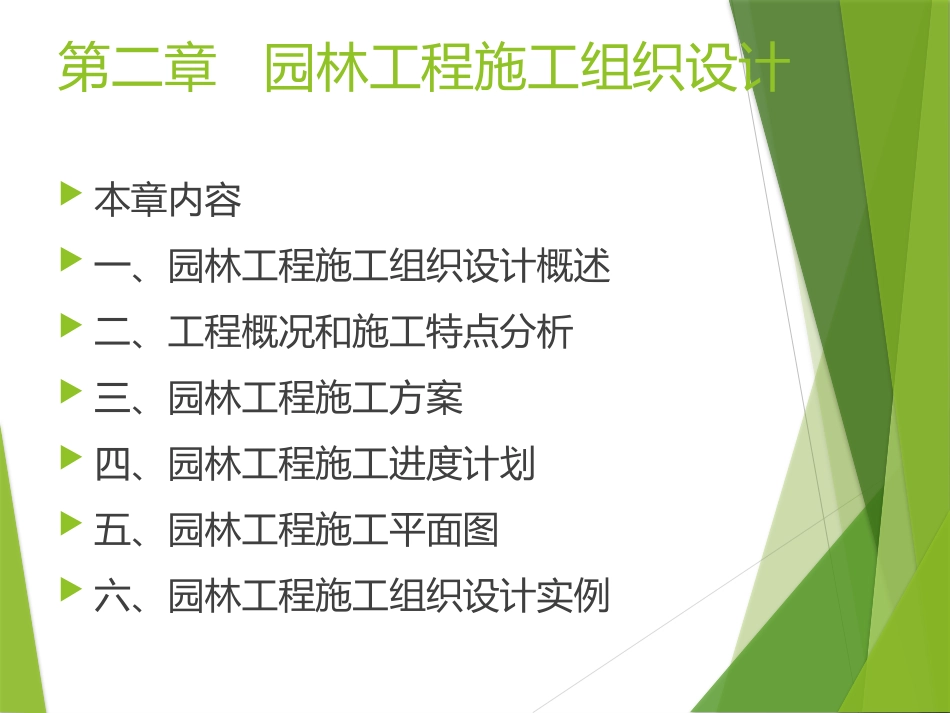 第二章　园林工程施工组织设计

本章内容

一、园林工程施工组织设计概述

二、工程概况和施工特点分析

三、园林工程施工方案

四、园林工程施工进度计划

五、园林工程施工平面图

六、园林工程施工组织设计实例